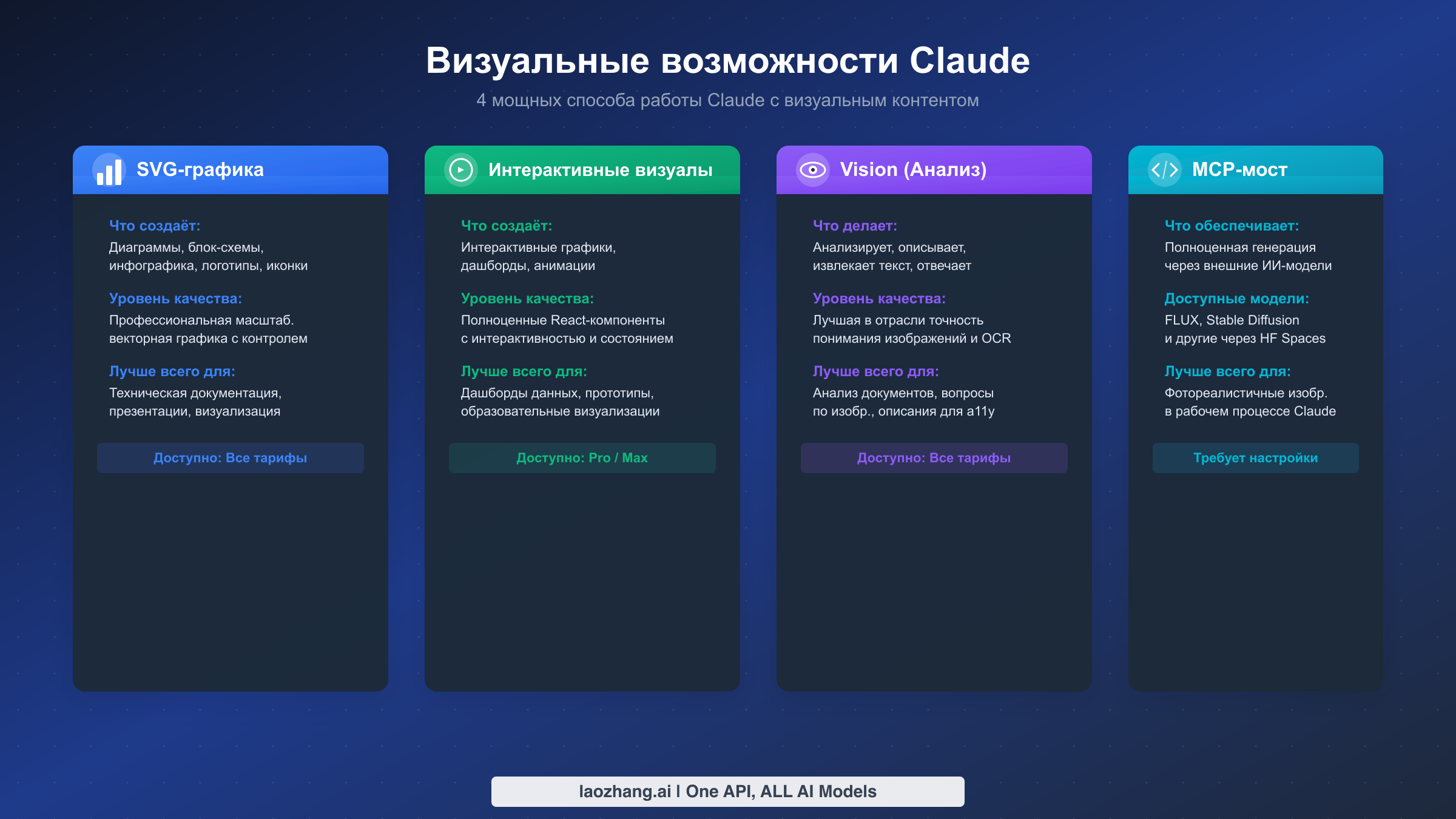 Визуальные возможности Claude

4 мощных способа работы Claude с визуальным контентом

SVG-графика

Что создаёт:
Диаграммы, блок-схемы, инфографика, логотипы, иконки

Уровень качества:
Профессиональная масштаб. векторная графика с контролем

Лучше всего для:
Техническая документация, презентации, визуализация

Доступно: Все тарифы

Интерактивные визуалы

Что создаёт:
Интерактивные графики, дашборды, анимации

Уровень качества:
Полноценные React-компоненты с интерактивностью и состоянием

Лучше всего для:
Дашборды данных, прототипы, образовательные визуализации

Доступно: Pro / Max

Vision (Анализ)

Что делает:
Анализирует, описывает, извлекает текст, отвечает

Уровень качества:
Лучшая в отрасли точность понимания изображений и OCR

Лучше всего для:
Анализ документов, вопросы по изобр., описания для a11y

Доступно: Все тарифы

MCP-мост

Что обеспечивает:
Полноценная генерация через внешние ИИ-модели

Доступные модели:
FLUX, Stable Diffusion и другие через HF Spaces

Лучше всего для:
Фотореалистичные изобр. в рабочем процессе Claude

Требует настройки

laozhang.ai | One API, ALL AI Models